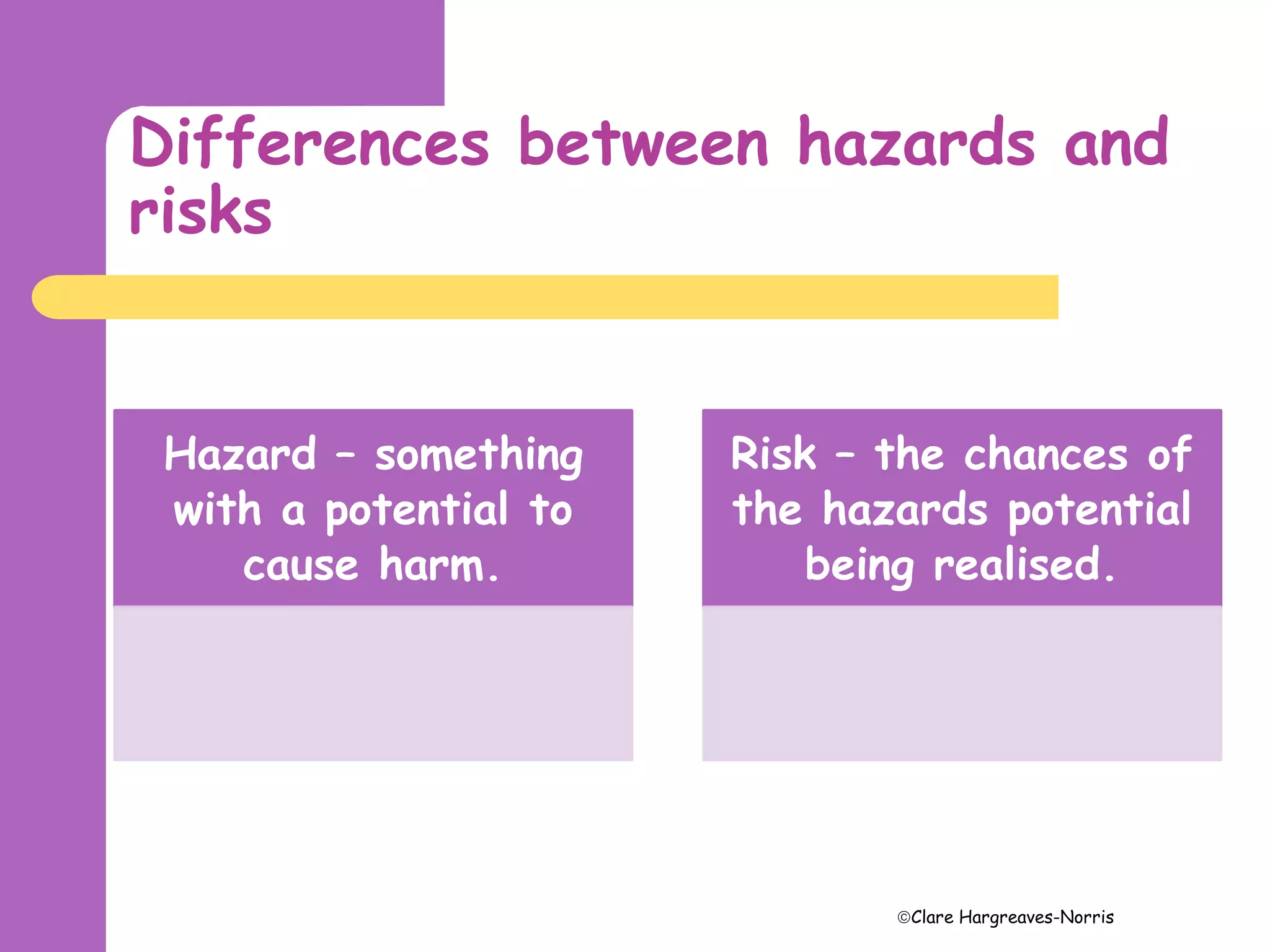 Differences between hazards and risks

Hazard – something with a potential to cause harm.

Risk – the chances of the hazards potential being realised.

©Clare Hargreaves-Norris